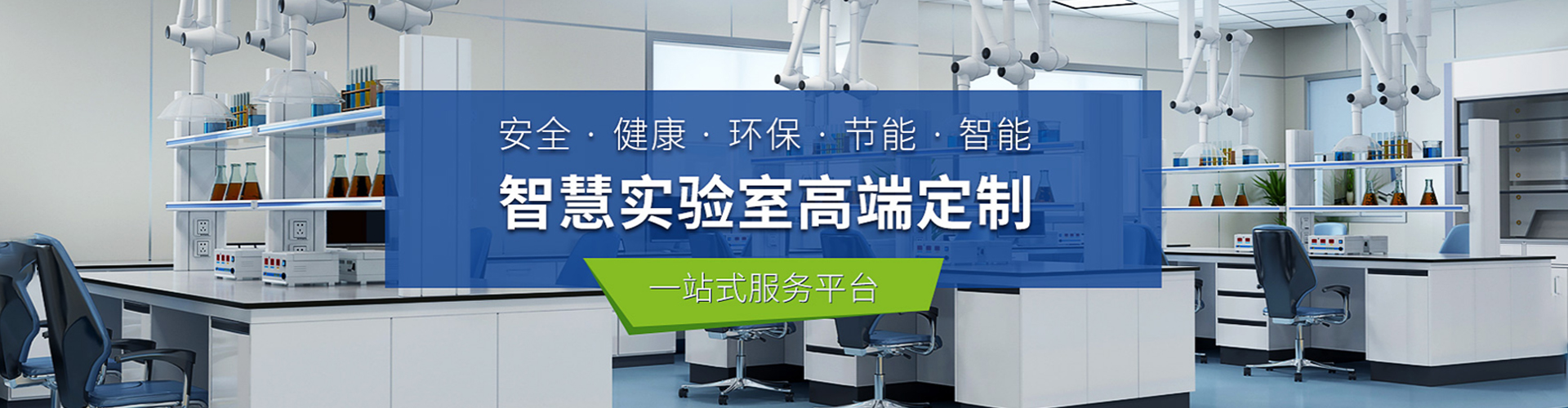 安全 · 健康 · 环保 · 节能 · 智能

智慧实验室高端定制

一站式服务平台